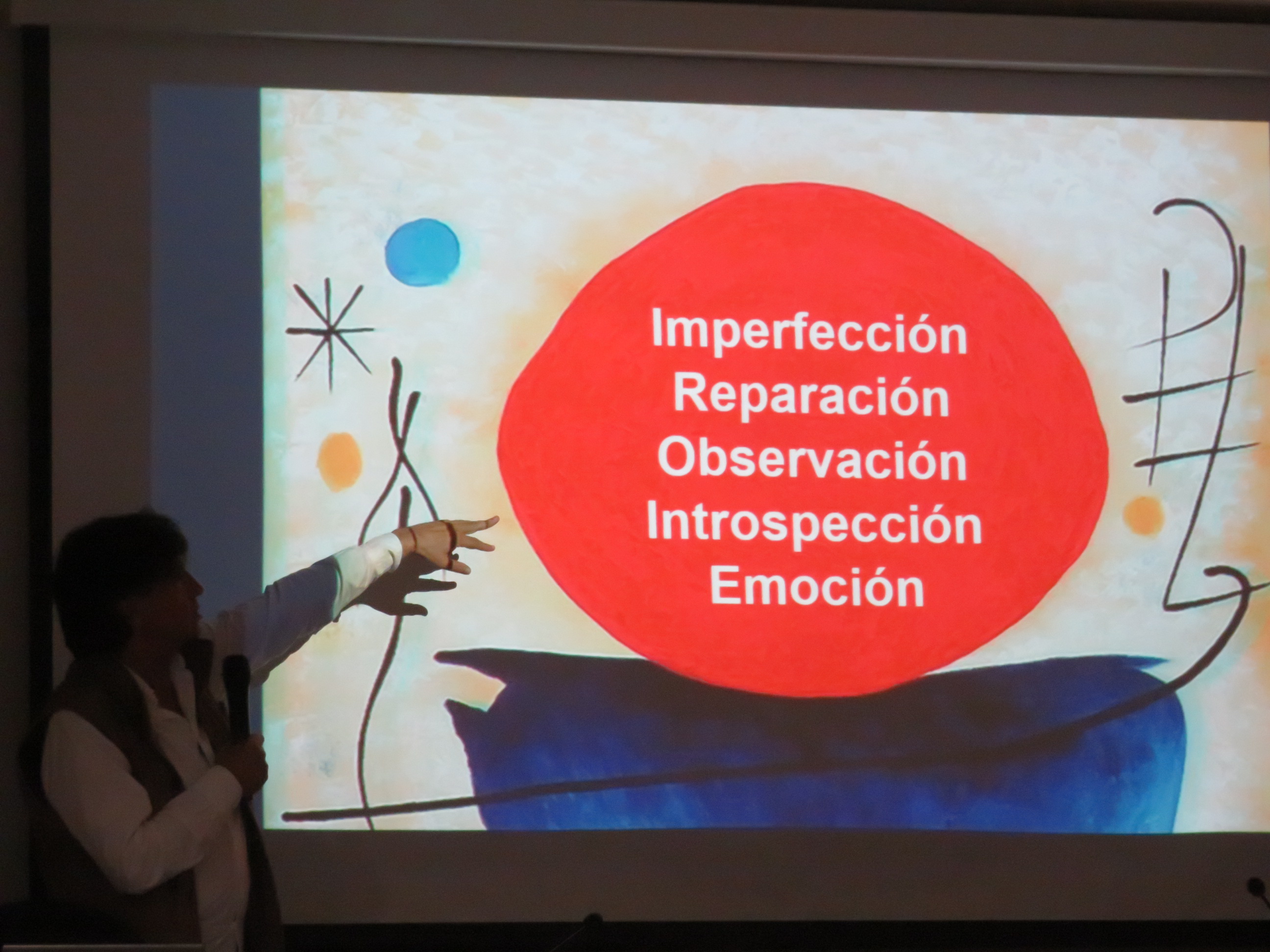 Imperfección
Reparación
Observación
Introspección
Emoción